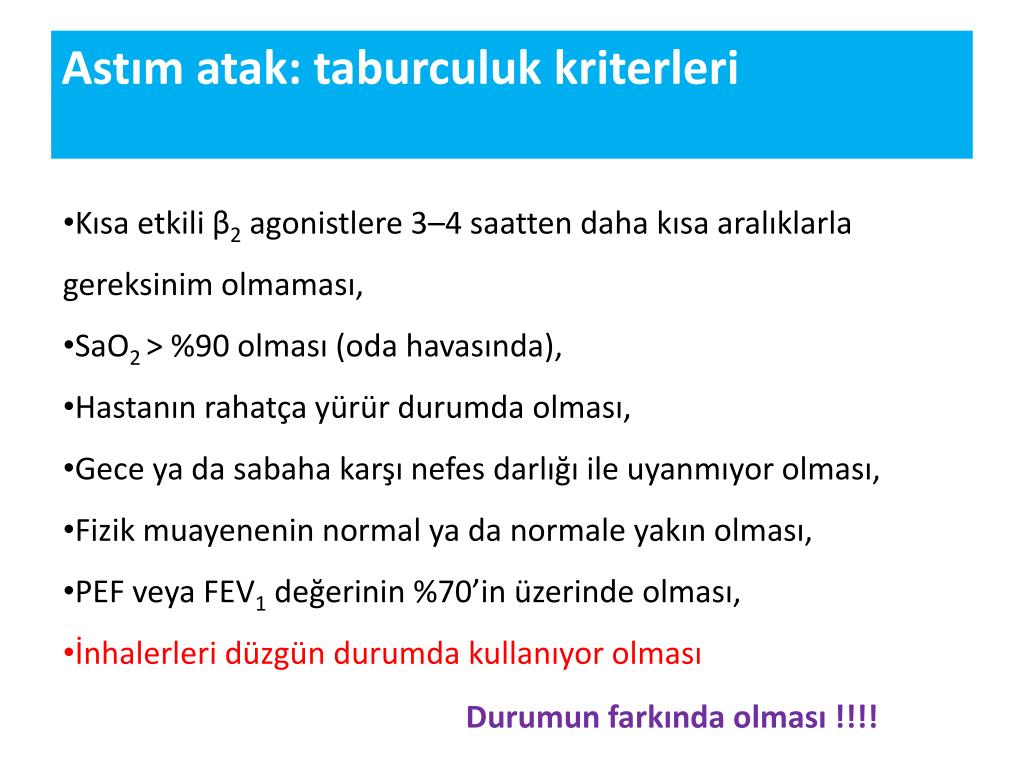 Astım atak: taburculuk kriterleri

•Kısa etkili $\beta_2$ agonistlere 3–4 saatten daha kısa aralıklarla gereksinim olmaması,

•$SaO_2$ > %90 olması (oda havasında),

•Hastanın rahatça yürür durumda olması,

•Gece ya da sabaha karşı nefes darlığı ile uyanmıyor olması,

•Fizik muayenenin normal ya da normale yakın olması,

•PEF veya $FEV_1$ değerinin %70'in üzerinde olması,

•İnhalerleri düzgün durumda kullanıyor olması

Durumun farkında olması !!!!